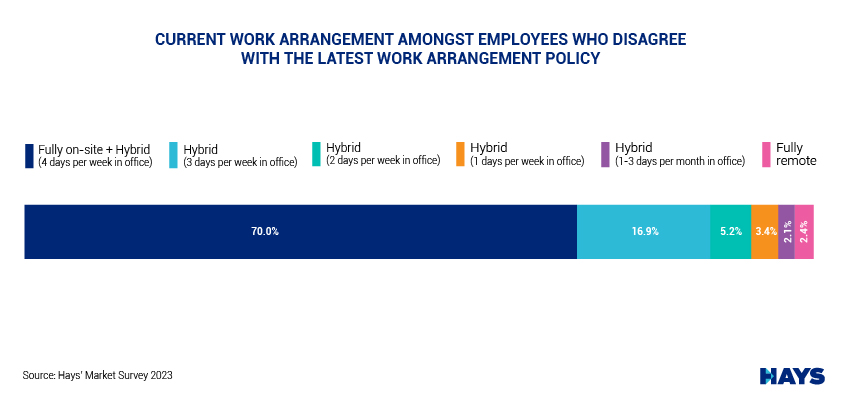 CURRENT WORK ARRANGEMENT AMONGST EMPLOYEES WHO DISAGREE WITH THE LATEST WORK ARRANGEMENT POLICY

Fully on-site + Hybrid (4 days per week in office)
Hybrid (3 days per week in office)
Hybrid (2 days per week in office)
Hybrid (1 days per week in office)
Hybrid (1-3 days per month in office)
Fully remote

70.0%
16.9%
5.2%
3.4%
2.1%
2.4%

Source: Hays' Market Survey 2023

HAYS